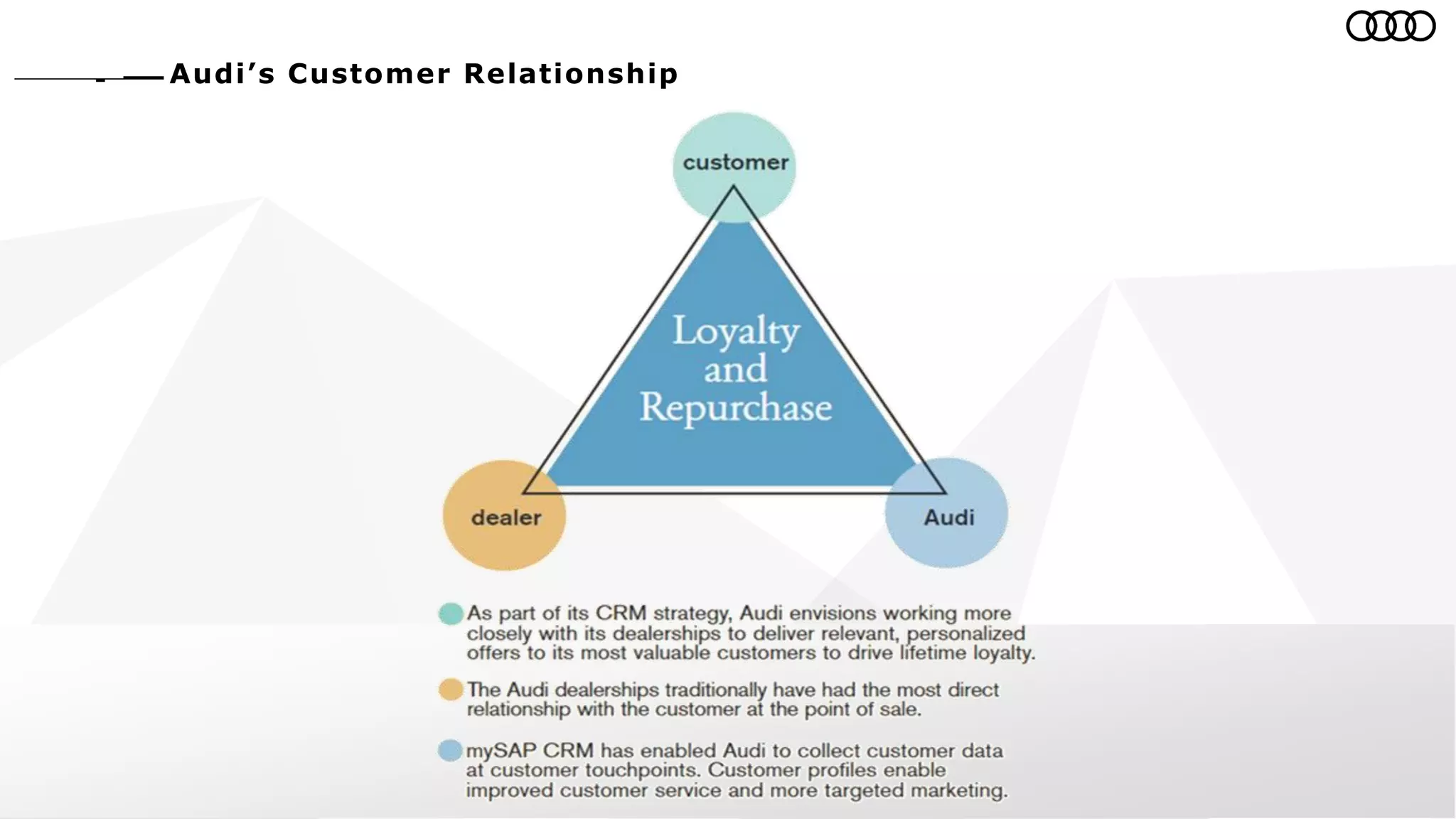 Audi’s Customer Relationship

customer

Loyalty and Repurchase

dealer

Audi

As part of its CRM strategy, Audi envisions working more closely with its dealerships to deliver relevant, personalized offers to its most valuable customers to drive lifetime loyalty.

The Audi dealerships traditionally have had the most direct relationship with the customer at the point of sale.

mySAP CRM has enabled Audi to collect customer data at customer touchpoints. Customer profiles enable improved customer service and more targeted marketing.